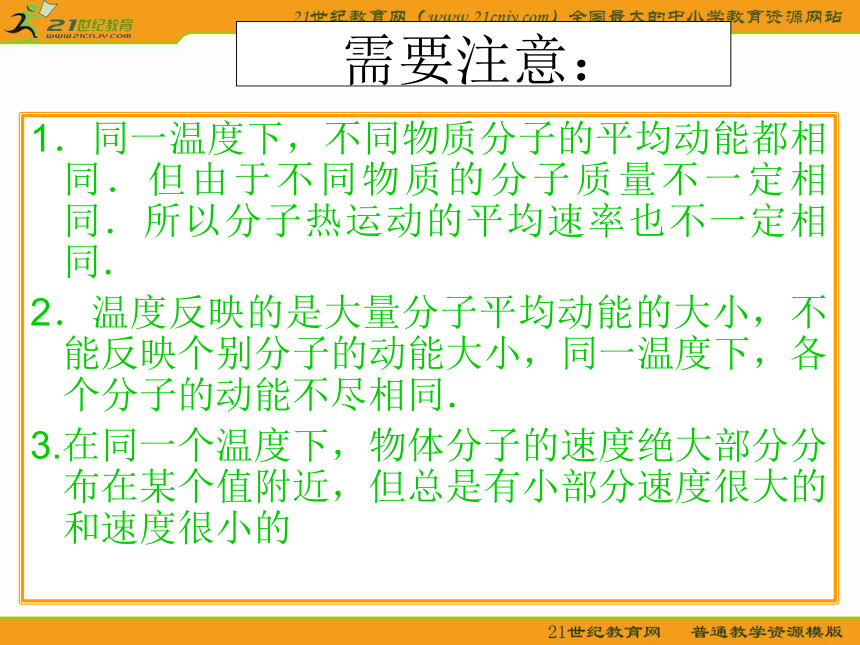 21世纪教育
www.21cnjy.com

21世纪教育网（www.21cnjy.com）全国最大的中小学教育资源网站

需要注意：

1．同一温度下，不同物质分子的平均动能都相同．但由于不同物质的分子质量不一定相同．所以分子热运动的平均速率也不一定相同．

2．温度反映的是大量分子平均动能的大小，不能反映个别分子的动能大小，同一温度下，各个分子的动能不尽相同．

3.在同一个温度下，物体分子的速度绝大部分分布在某个值附近，但总是有小部分速度很大的和速度很小的

21世纪教育网　普通教学资源模版